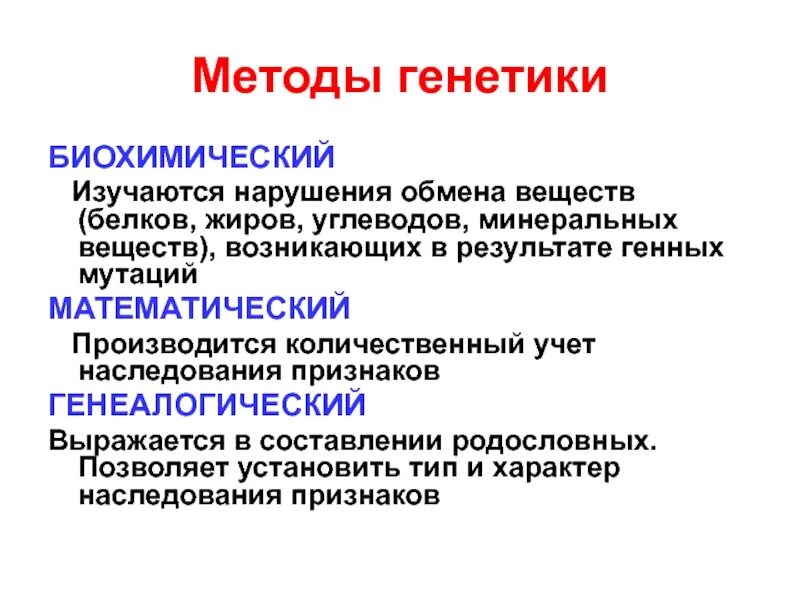 Методы генетики

БИОХИМИЧЕСКИЙ

Изучаются нарушения обмена веществ (белков, жиров, углеводов, минеральных веществ), возникающих в результате генных мутаций

МАТЕМАТИЧЕСКИЙ

Производится количественный учет наследования признаков

ГЕНЕАЛОГИЧЕСКИЙ

Выражается в составлении родословных. Позволяет установить тип и характер наследования признаков